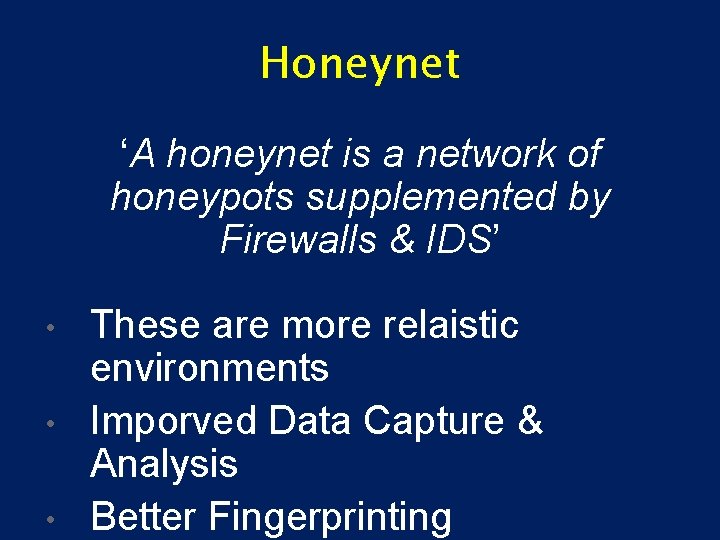 Honeynet

‘A honeynet is a network of honeypots supplemented by Firewalls & IDS’

• These are more relaistic environments
• Imporved Data Capture & Analysis
• Better Fingerprinting